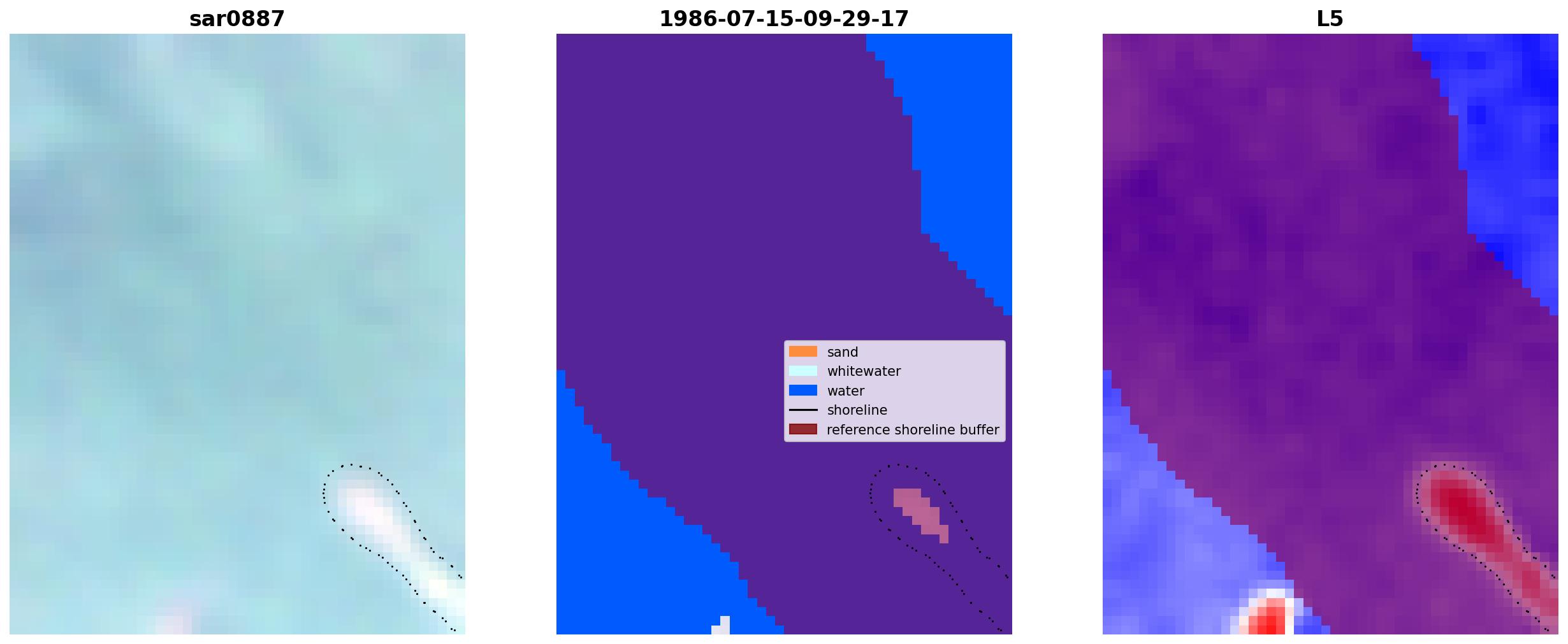 sar0887

1986-07-15-09-29-17

sand
whitewater
water
shoreline
reference shoreline buffer

L5